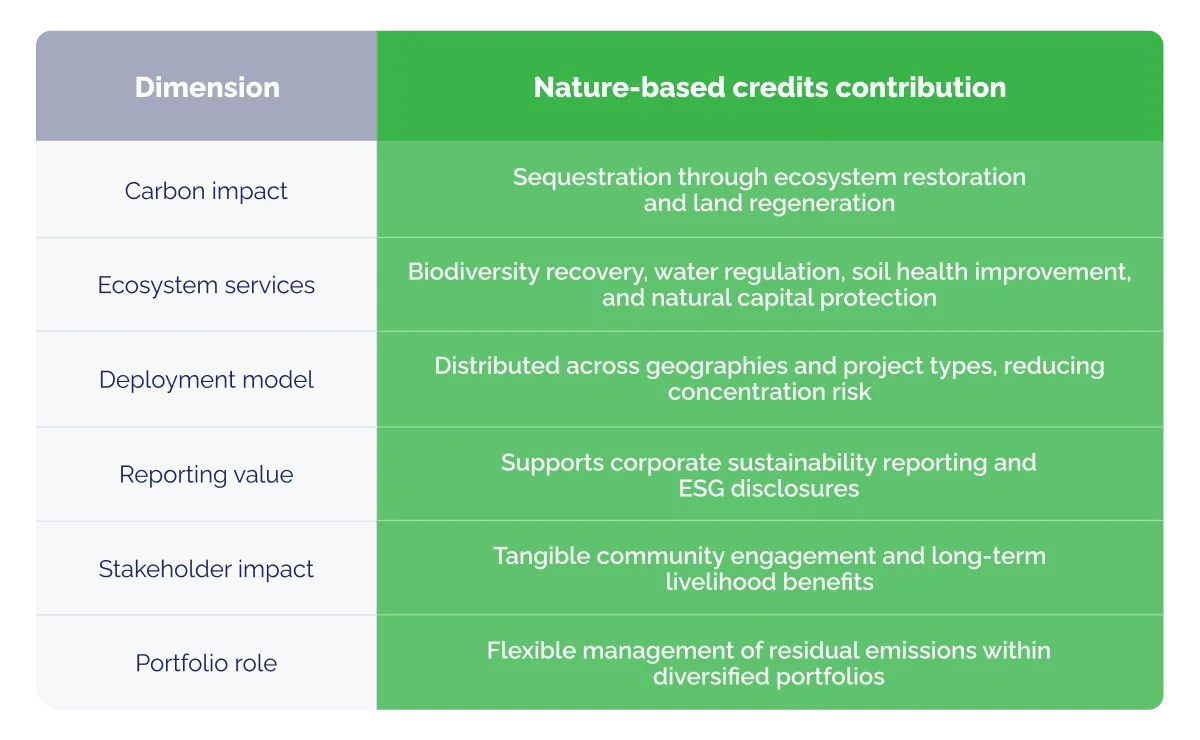 | Dimension | Nature-based credits contribution |
|---|---|
| Carbon impact | Sequestration through ecosystem restoration and land regeneration |
| Ecosystem services | Biodiversity recovery, water regulation, soil health improvement, and natural capital protection |
| Deployment model | Distributed across geographies and project types, reducing concentration risk |
| Reporting value | Supports corporate sustainability reporting and ESG disclosures |
| Stakeholder impact | Tangible community engagement and long-term livelihood benefits |
| Portfolio role | Flexible management of residual emissions within diversified portfolios |